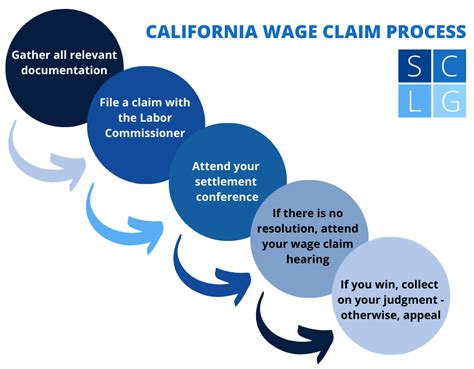 CALIFORNIA WAGE CLAIM PROCESS

S C
L G

Gather all relevant documentation

File a claim with the Labor Commissioner

Attend your settlement conference

If there is no resolution, attend your wage claim hearing

If you win, collect on your judgment - otherwise, appeal